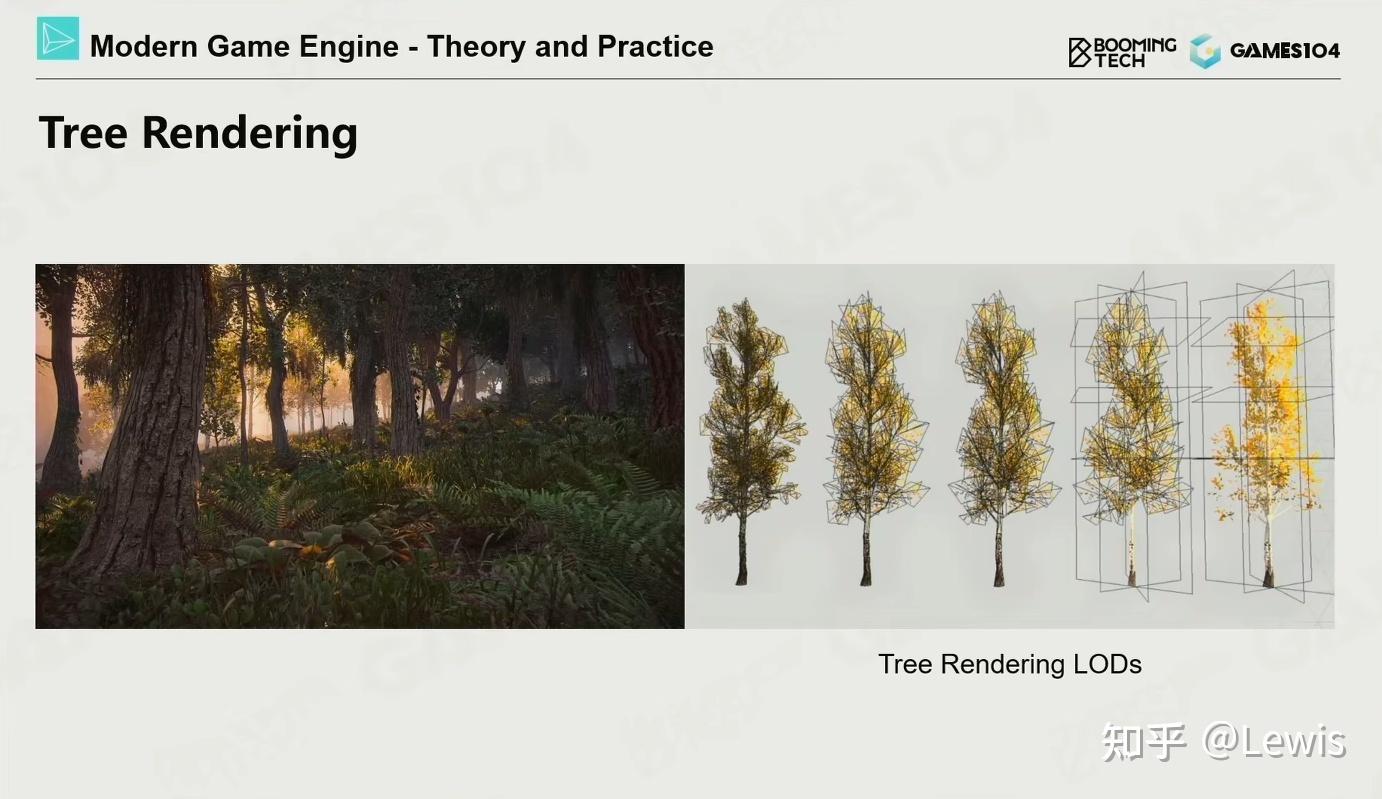 Modern Game Engine - Theory and Practice

BOOMING TECH GAMES104

Tree Rendering

Tree Rendering LODs

知乎 @Lewis